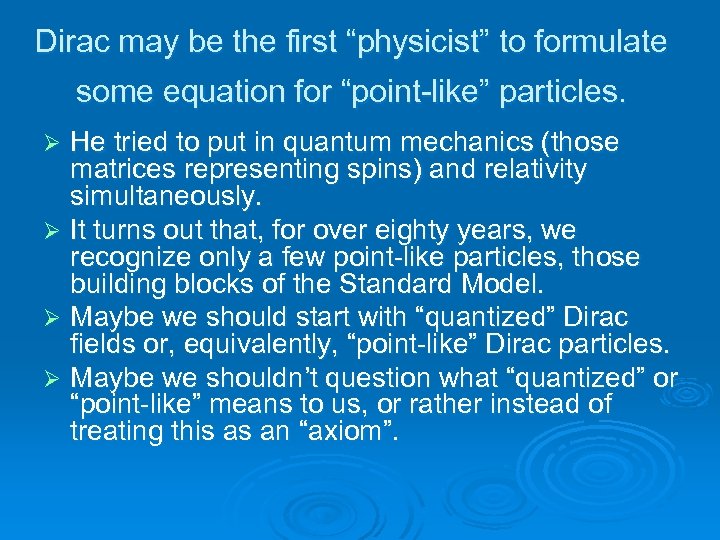 Dirac may be the first “physicist” to formulate some equation for “point-like” particles.

➢ He tried to put in quantum mechanics (those matrices representing spins) and relativity simultaneously.

➢ It turns out that, for over eighty years, we recognize only a few point-like particles, those building blocks of the Standard Model.

➢ Maybe we should start with “quantized” Dirac fields or, equivalently, “point-like” Dirac particles.

➢ Maybe we shouldn’t question what “quantized” or “point-like” means to us, or rather instead of treating this as an “axiom”.